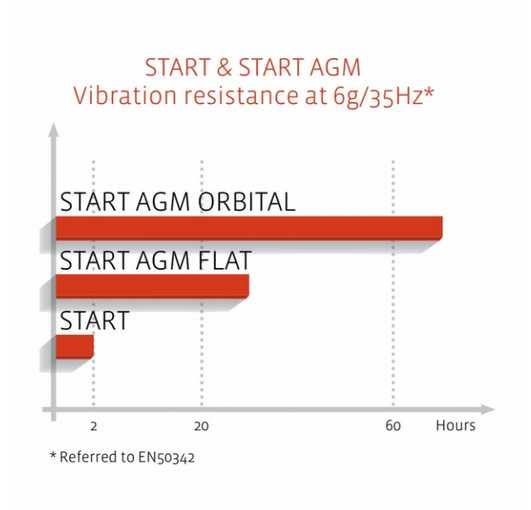 START & START AGM
Vibration resistance at 6g/35Hz*

START AGM ORBITAL

START AGM FLAT

START

2

20

60

Hours

* Referred to EN50342